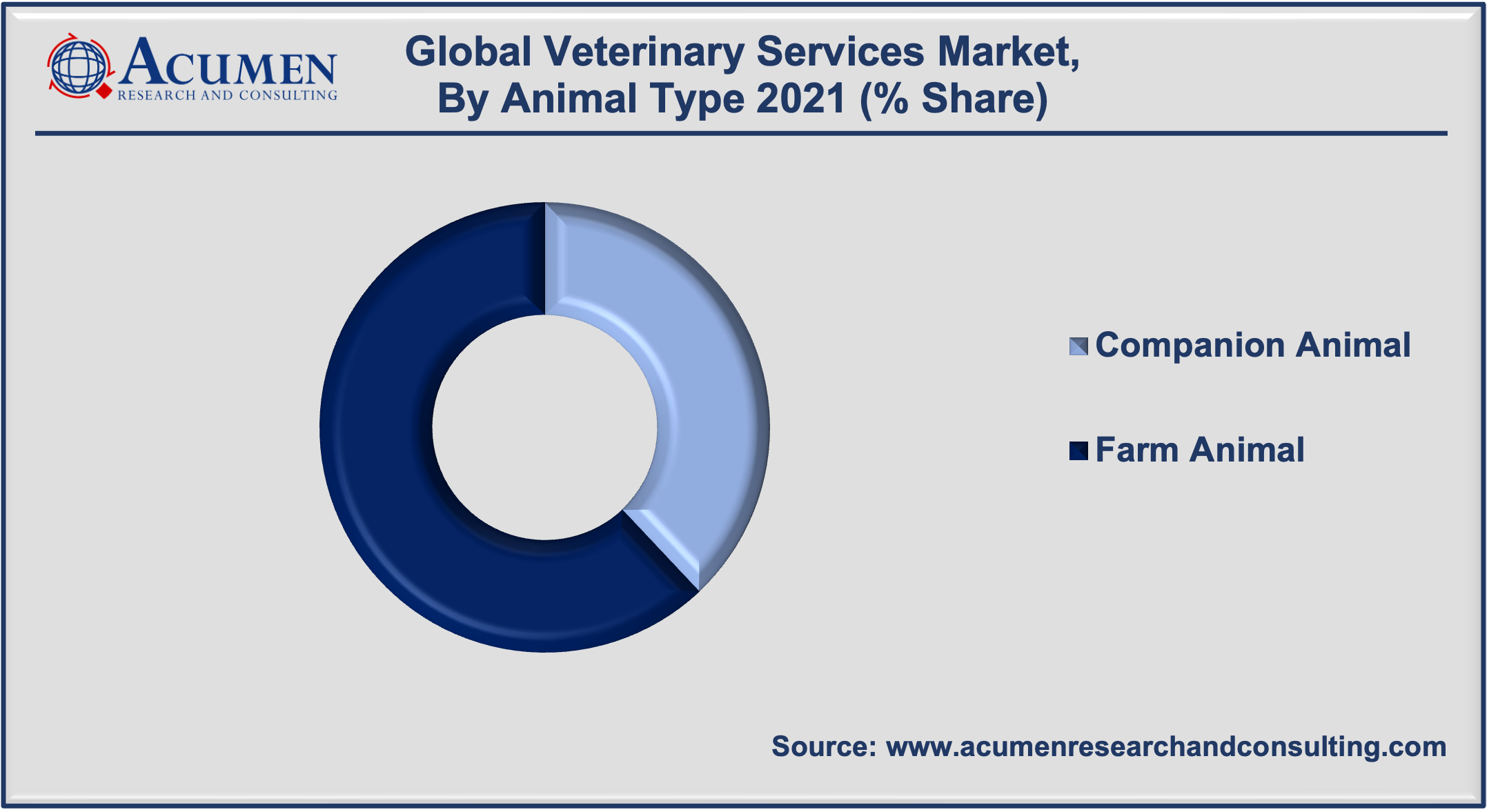 ACUMEN
RESEARCH AND CONSULTING

Global Veterinary Services Market, By Animal Type 2021 (% Share)

Companion Animal

Farm Animal

Source: www.acumenresearchandconsulting.com